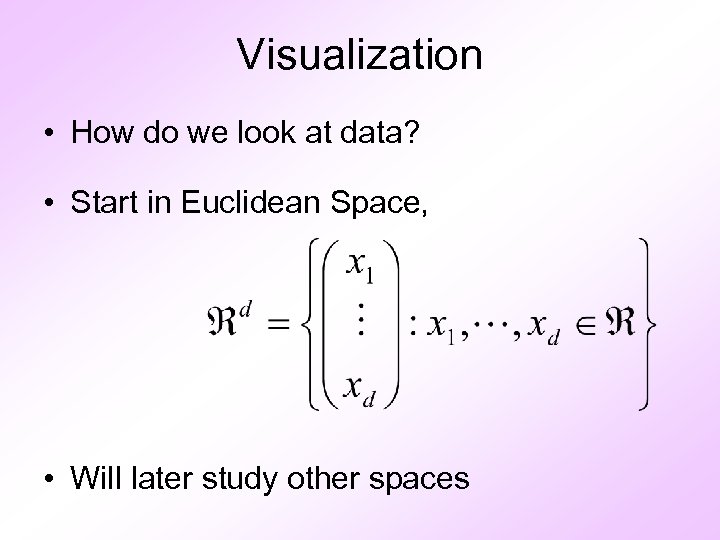 Visualization

• How do we look at data?

• Start in Euclidean Space,

$\Re^d = \left\{ \begin{pmatrix} x_1 \\ \vdots \\ x_d \end{pmatrix} : x_1, \cdots, x_d \in \Re \right\}$

• Will later study other spaces